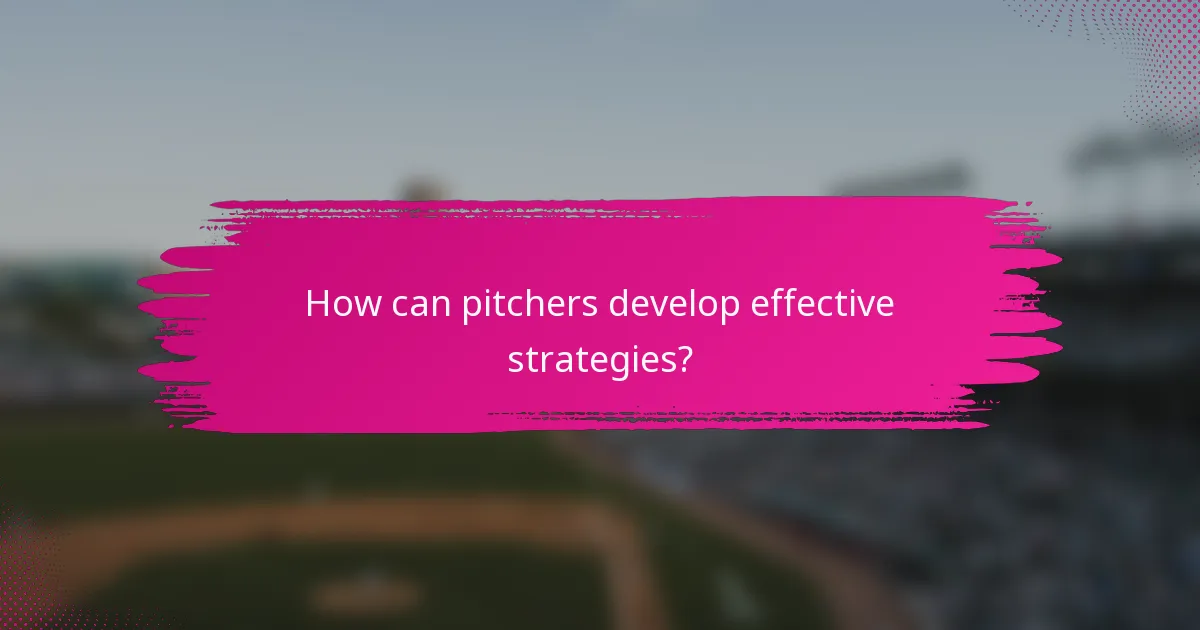 How can pitchers develop effective strategies?